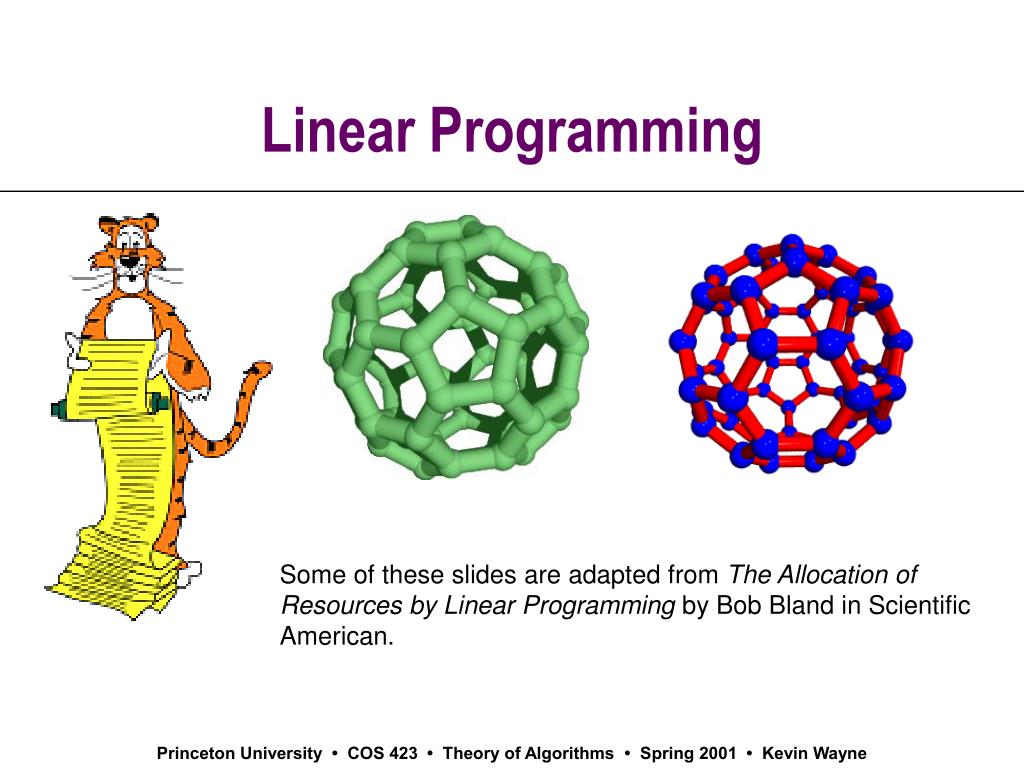 Linear Programming

Some of these slides are adapted from The Allocation of Resources by Linear Programming by Bob Bland in Scientific American.

Princeton University • COS 423 • Theory of Algorithms • Spring 2001 • Kevin Wayne